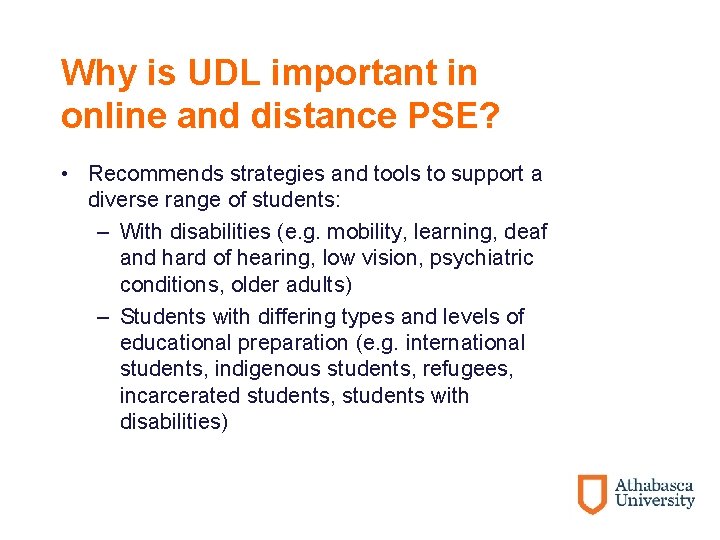 Why is UDL important in online and distance PSE?

• Recommends strategies and tools to support a diverse range of students:
– With disabilities (e.g. mobility, learning, deaf and hard of hearing, low vision, psychiatric conditions, older adults)
– Students with differing types and levels of educational preparation (e.g. international students, indigenous students, refugees, incarcerated students, students with disabilities)

Athabasca University